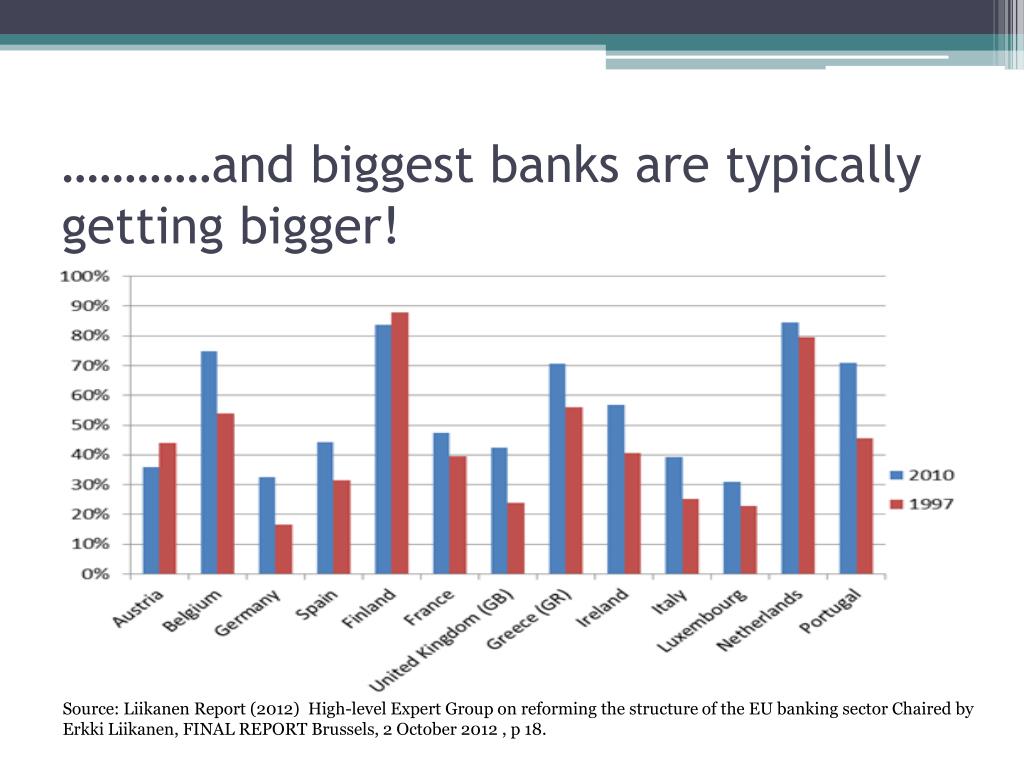 …………and biggest banks are typically getting bigger!

100%
90%
80%
70%
60%
50%
40%
30%
20%
10%
0%

Austria
Belgium
Germany
Spain
Finland
France
United Kingdom (GB)
Greece (GR)
Ireland
Italy
Luxembourg
Netherlands
Portugal

2010
1997

Source: Liikanen Report (2012) High-level Expert Group on reforming the structure of the EU banking sector Chaired by Erkki Liikanen, FINAL REPORT Brussels, 2 October 2012 , p 18.